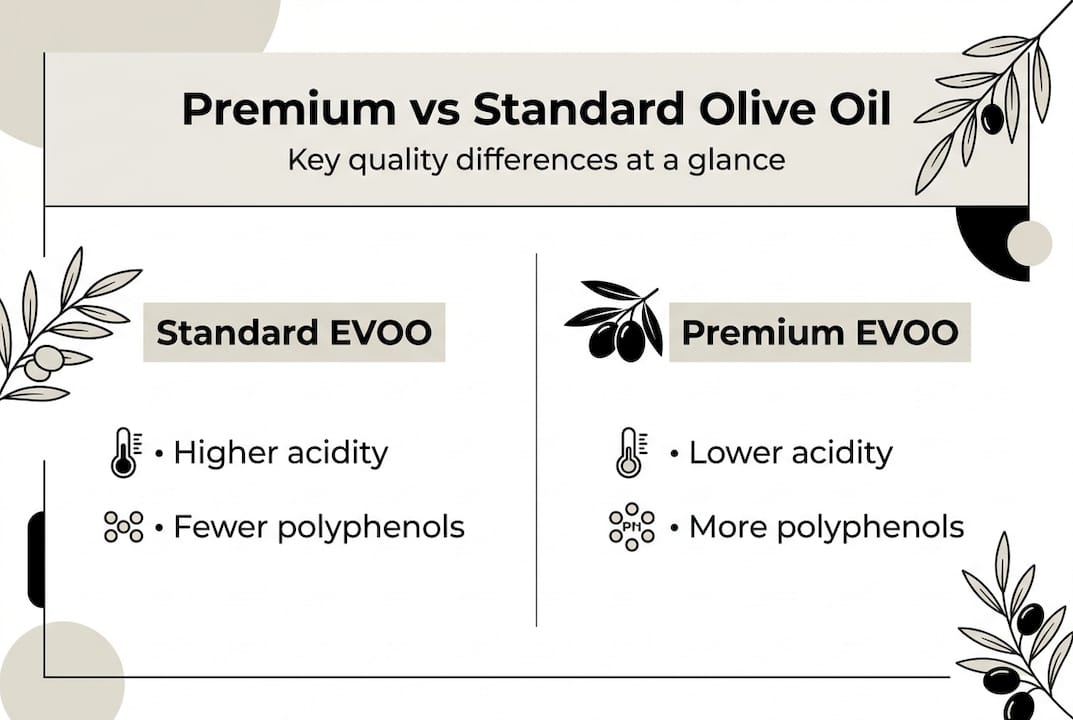 Premium vs Standard Olive Oil
Key quality differences at a glance

Standard EVOO

• Higher acidity

• Fewer polyphenols

Premium EVOO

• Lower acidity

PH

• More polyphenols